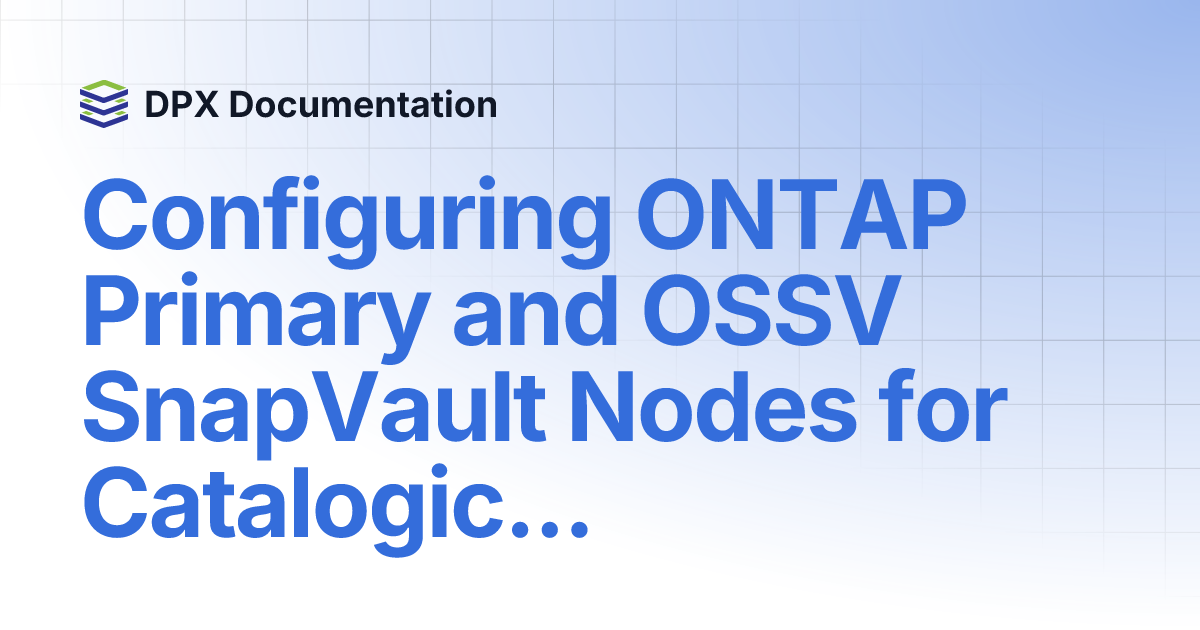 DPX Documentation

Configuring ONTAP Primary and OSSV SnapVault Nodes for Catalogic…